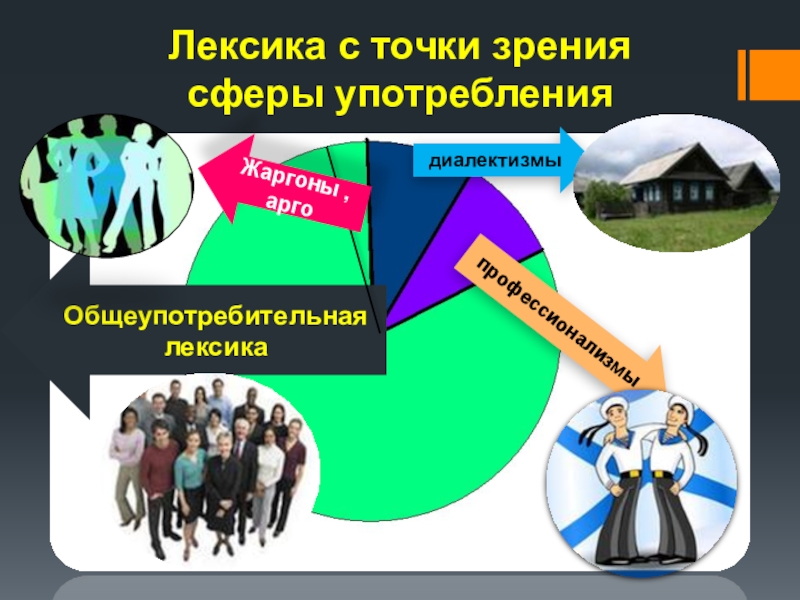 Лексика с точки зрения сферы употребления

Жаргоны , арго

диалектизмы

профессионализмы

Общеупотребительная лексика